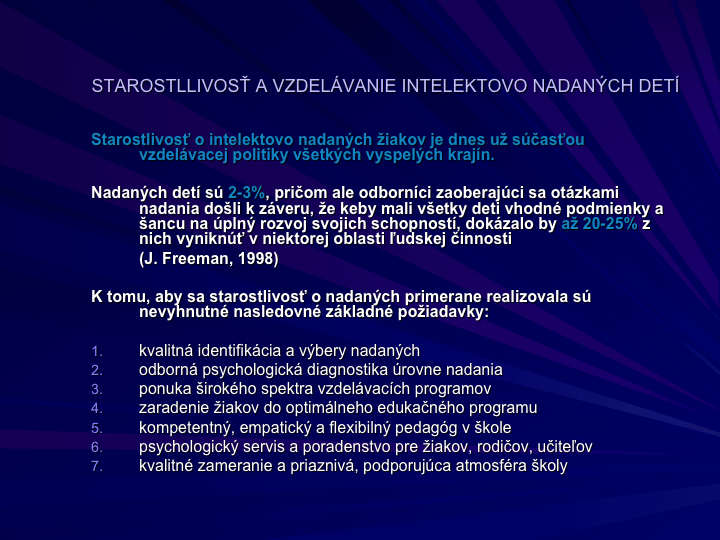 STAROSTLLIVOSŤ A VZDELÁVANIE INTELEKTOVO NADANÝCH DETÍ

Starostlivosť o intelektovo nadaných žiakov je dnes už súčasťou vzdelávacej politiky všetkých vyspelých krajín.

Nadaných detí sú 2-3%, pričom ale odborníci zaoberajúci sa otázkami nadania došli k záveru, že keby mali všetky deti vhodné podmienky a šancu na úplný rozvoj svojich schopností, dokázalo by až 20-25% z nich vyniknúť v niektorej oblasti ľudskej činnosti

(J. Freeman, 1998)

K tomu, aby sa starostlivosť o nadaných primerane realizovala sú nevyhnutné nasledovné základné požiadavky:

1. kvalitná identifikácia a výbery nadaných
2. odborná psychologická diagnostika úrovne nadania
3. ponuka širokého spektra vzdelávacích programov
4. zaradenie žiakov do optimálneho edukačného programu
5. kompetentný, empatický a flexibilný pedagóg v škole
6. psychologický servis a poradenstvo pre žiakov, rodičov, učiteľov
7. kvalitné zameranie a priaznivá, podporujúca atmosféra školy